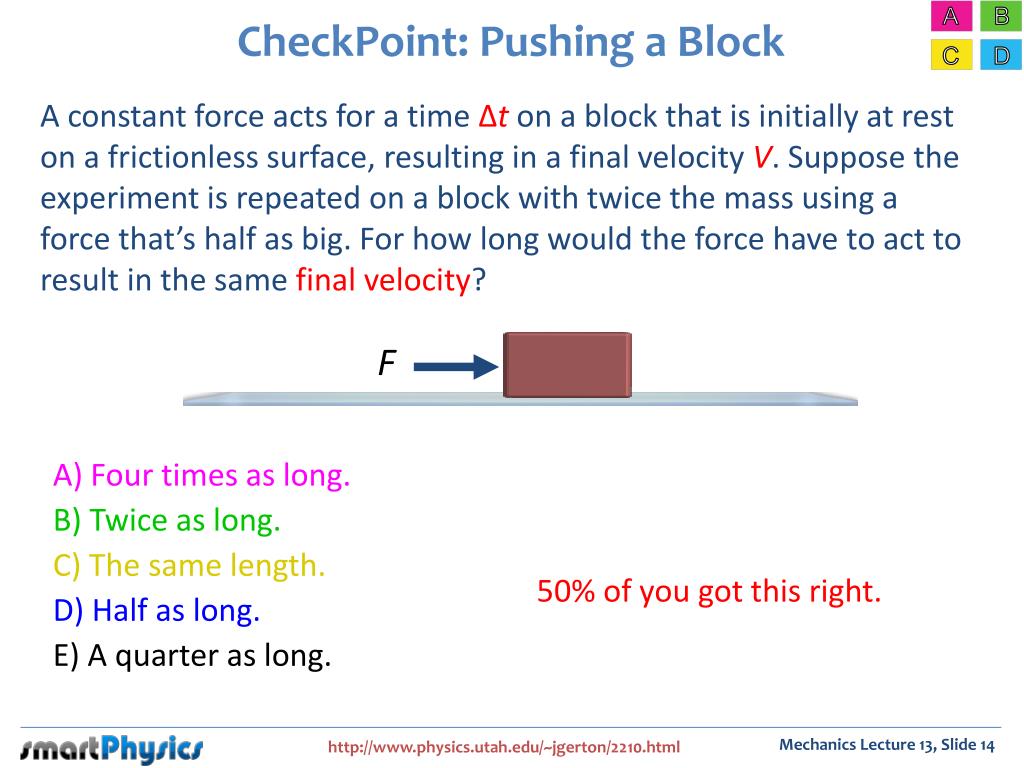 CheckPoint: Pushing a Block

A B
C D

A constant force acts for a time $\Delta t$ on a block that is initially at rest on a frictionless surface, resulting in a final velocity $V$. Suppose the experiment is repeated on a block with twice the mass using a force that's half as big. For how long would the force have to act to result in the same final velocity?

$F$

A) Four times as long.
B) Twice as long.
C) The same length.
D) Half as long.
E) A quarter as long.

50% of you got this right.

smartPhysics

http://www.physics.utah.edu/~jgerton/2210.html

Mechanics Lecture 13, Slide 14